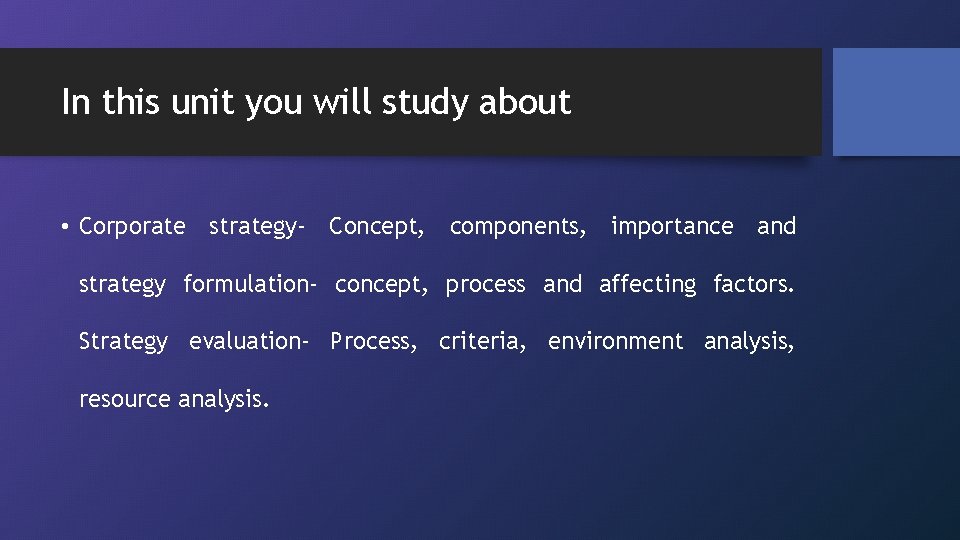 In this unit you will study about

• Corporate strategy- Concept, components, importance and strategy formulation- concept, process and affecting factors. Strategy evaluation- Process, criteria, environment analysis, resource analysis.